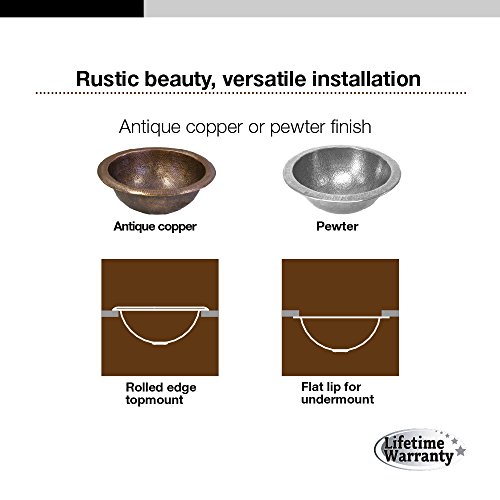 Rustic beauty, versatile installation

Antique copper or pewter finish

Antique copper

Pewter

Rolled edge topmount

Flat lip for undermount

Lifetime Warranty